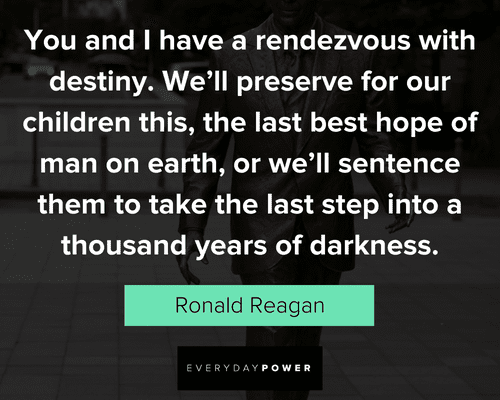 You and I have a rendezvous with destiny. We'll preserve for our children this, the last best hope of man on earth, or we'll sentence them to take the last step into a thousand years of darkness.

Ronald Reagan

EVERYDAYPOWER